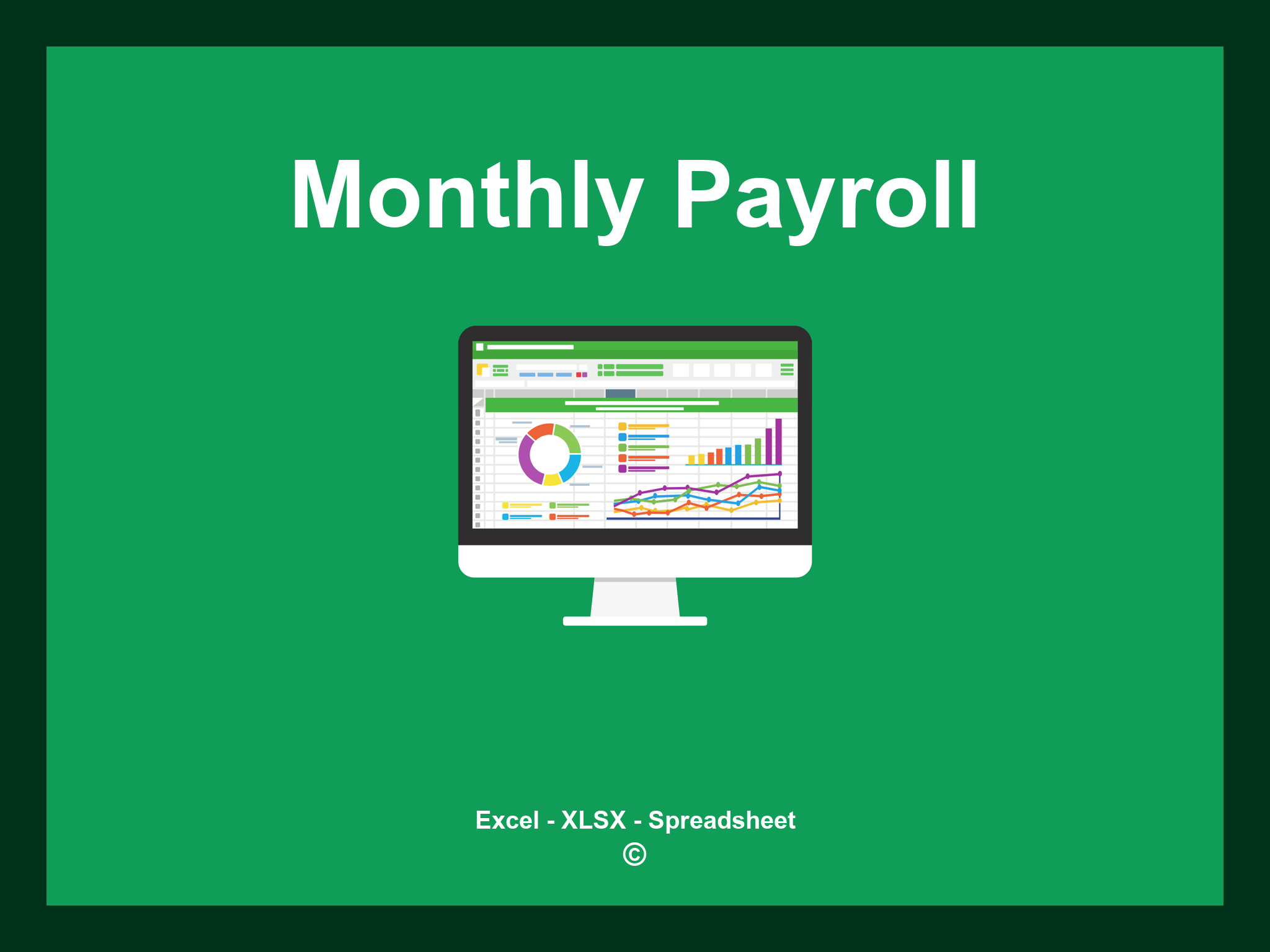 Monthly Payroll

Excel - XLSX - Spreadsheet
©